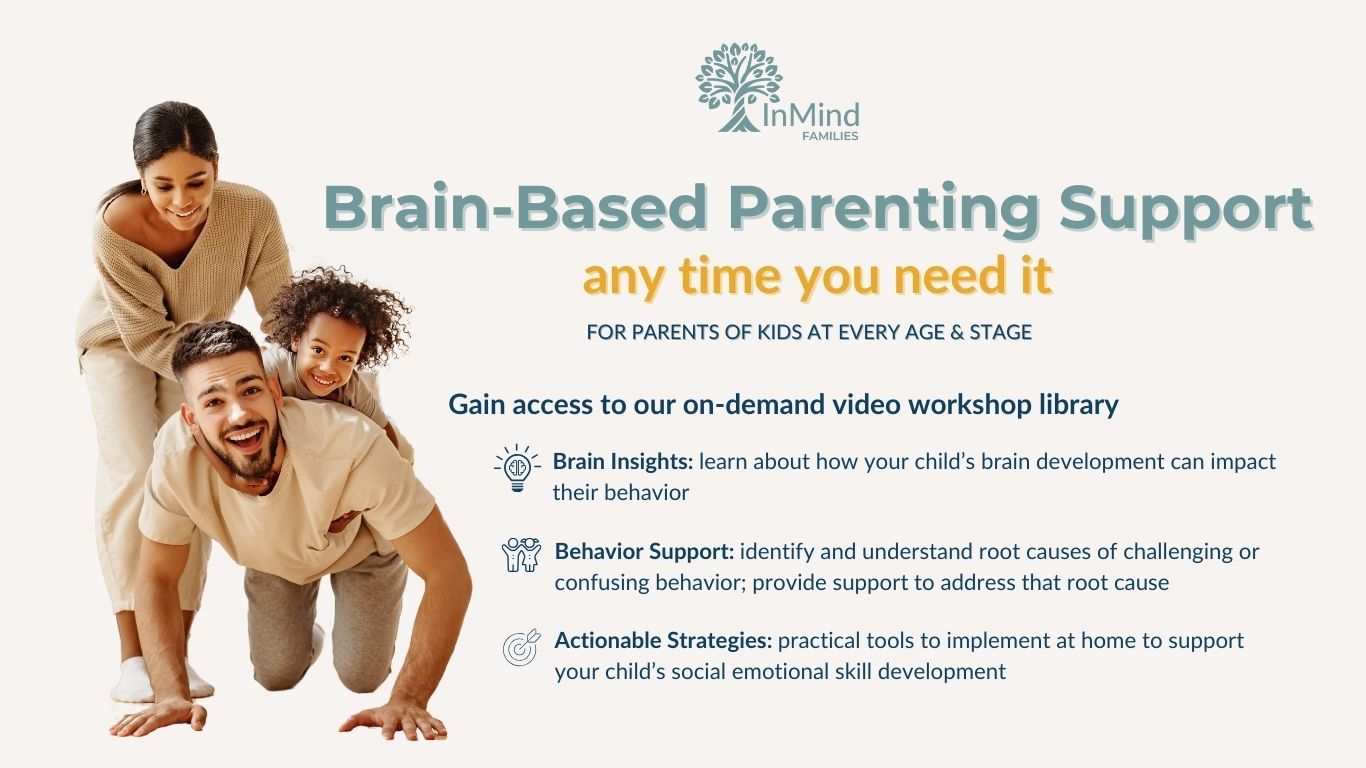 InMind
FAMILIES

Brain-Based Parenting Support
any time you need it
FOR PARENTS OF KIDS AT EVERY AGE & STAGE

Gain access to our on-demand video workshop library

Brain Insights: learn about how your child's brain development can impact their behavior

Behavior Support: identify and understand root causes of challenging or confusing behavior; provide support to address that root cause

Actionable Strategies: practical tools to implement at home to support your child's social emotional skill development